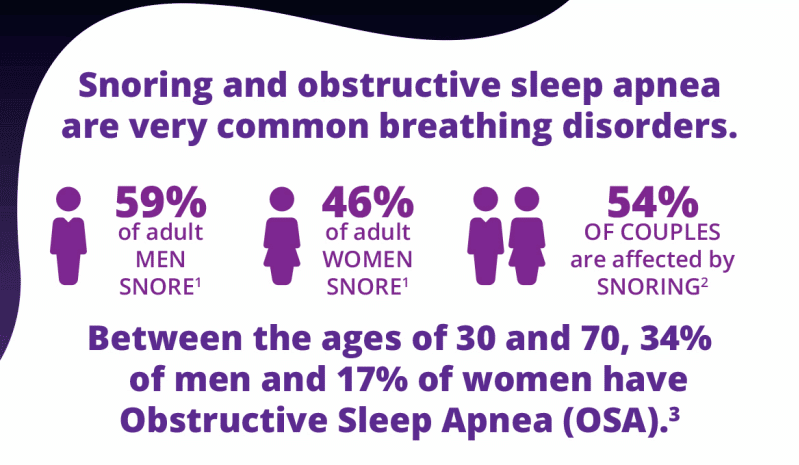 Snoring and obstructive sleep apnea are very common breathing disorders.

59%
of adult MEN SNORE$^1$

46%
of adult WOMEN SNORE$^1$

54%
OF COUPLES are affected by SNORING$^2$

Between the ages of 30 and 70, 34% of men and 17% of women have Obstructive Sleep Apnea (OSA).$^3$